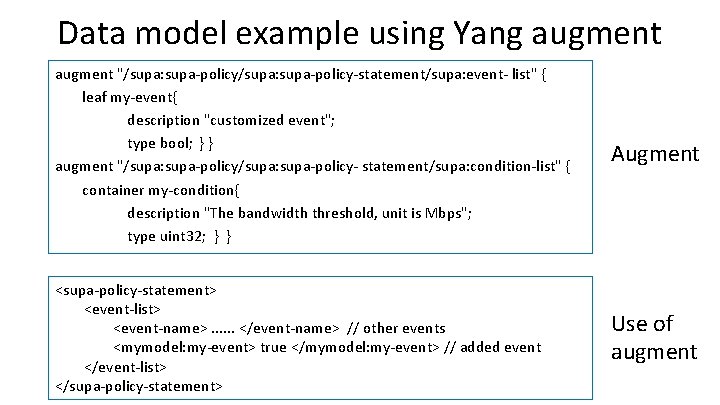 Data model example using Yang augment

augment "/supa:supa-policy/supa:supa-policy-statement/supa:event- list" {
leaf my-event{
description "customized event";
type bool; } }
augment "/supa:supa-policy/supa:supa-policy- statement/supa:condition-list" {
container my-condition{
description "The bandwidth threshold, unit is Mbps";
type uint32; } }

Augment

<supa-policy-statement>
<event-list>
<event-name> ...... </event-name> // other events
<mymodel:my-event> true </mymodel:my-event> // added event
</event-list>
</supa-policy-statement>

Use of augment